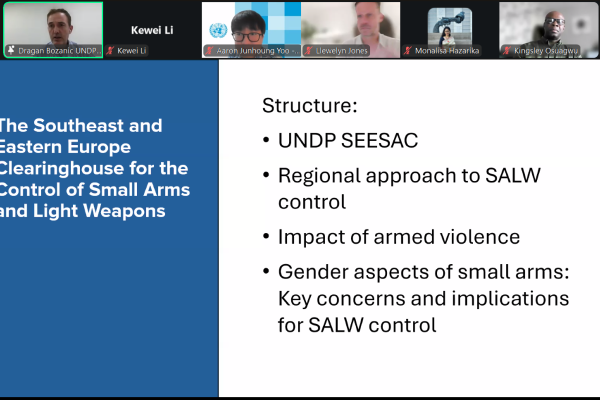 Dragan Bozanic UNDP...

Kewei Li

Kewei Li

Aaron Junhoung Yoo -...

Llewelyn Jones

Monalisa Hazarika

Kingsley Osuagwu

The Southeast and Eastern Europe Clearinghouse for the Control of Small Arms and Light Weapons

Structure:

• UNDP SEESAC

• Regional approach to SALW control

• Impact of armed violence

• Gender aspects of small arms: Key concerns and implications for SALW control